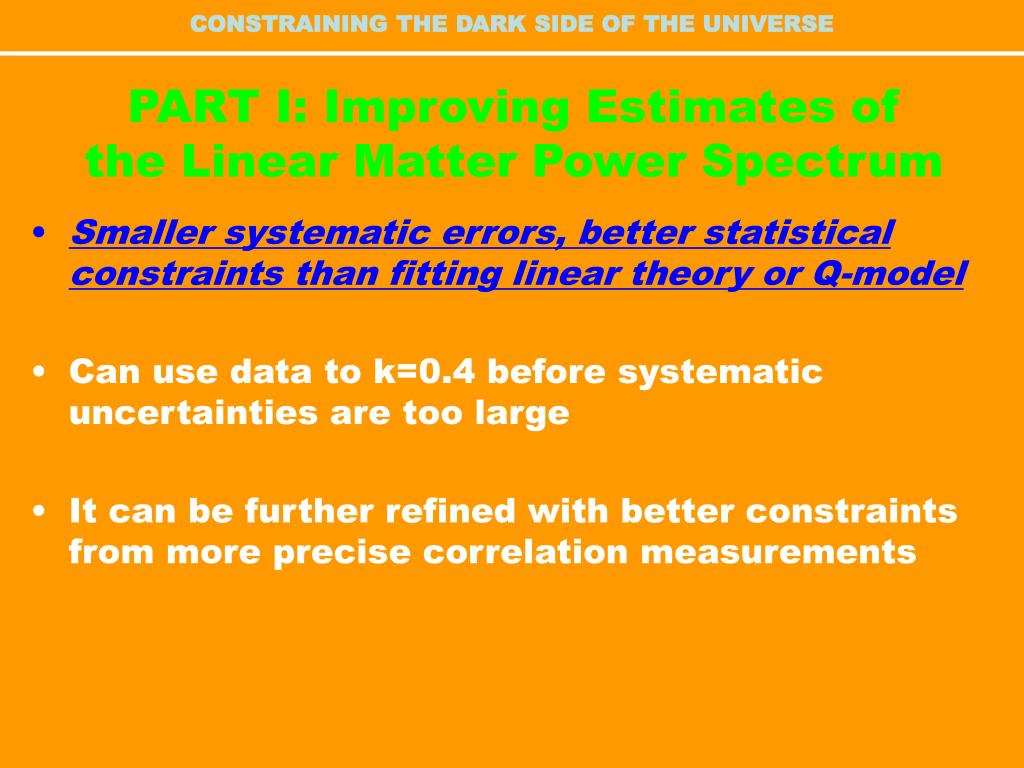 CONSTRAINING THE DARK SIDE OF THE UNIVERSE

PART I: Improving Estimates of the Linear Matter Power Spectrum

• Smaller systematic errors, better statistical constraints than fitting linear theory or Q-model

• Can use data to k=0.4 before systematic uncertainties are too large

• It can be further refined with better constraints from more precise correlation measurements